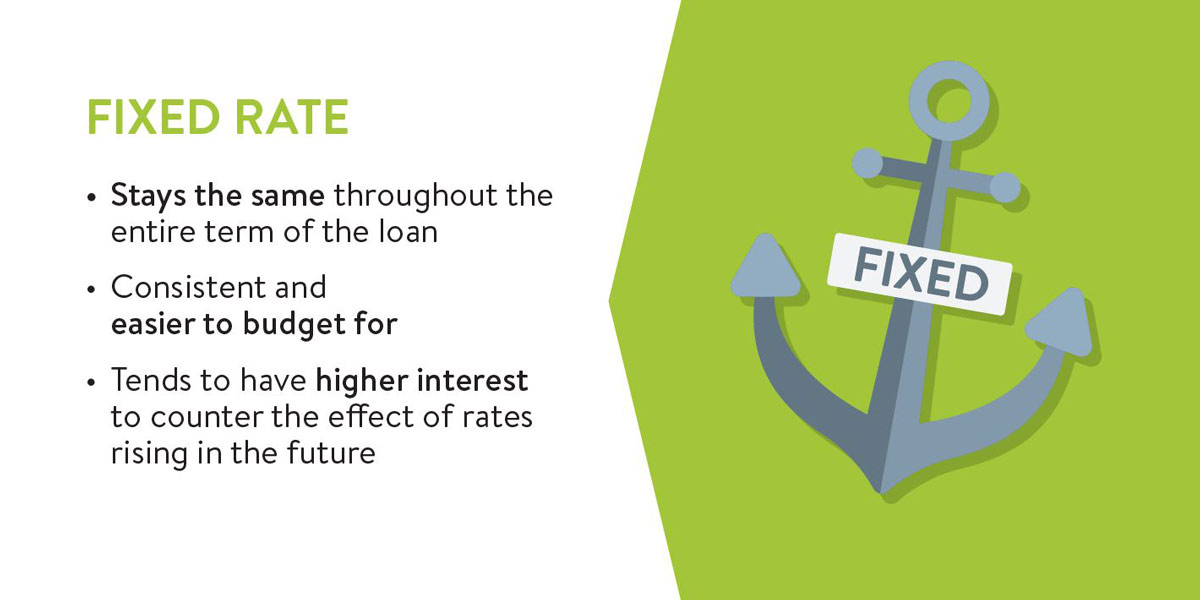 FIXED RATE

• Stays the same throughout the entire term of the loan

• Consistent and easier to budget for

• Tends to have higher interest to counter the effect of rates rising in the future

FIXED